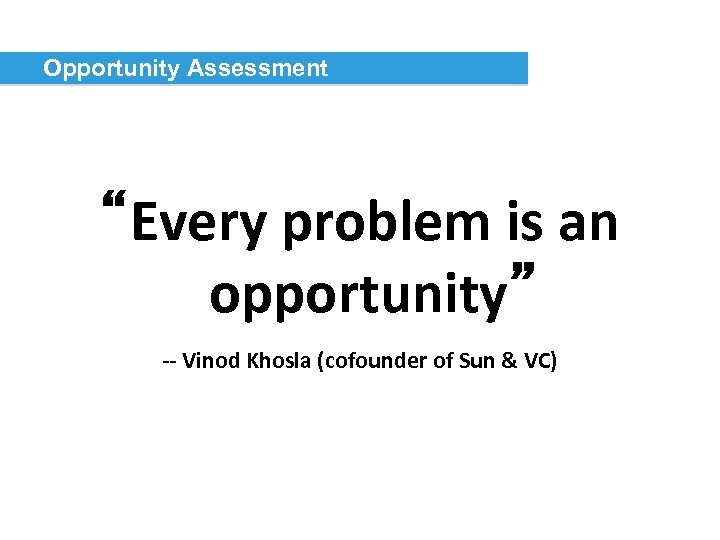 Opportunity Assessment

“Every problem is an opportunity”

-- Vinod Khosla (cofounder of Sun & VC)